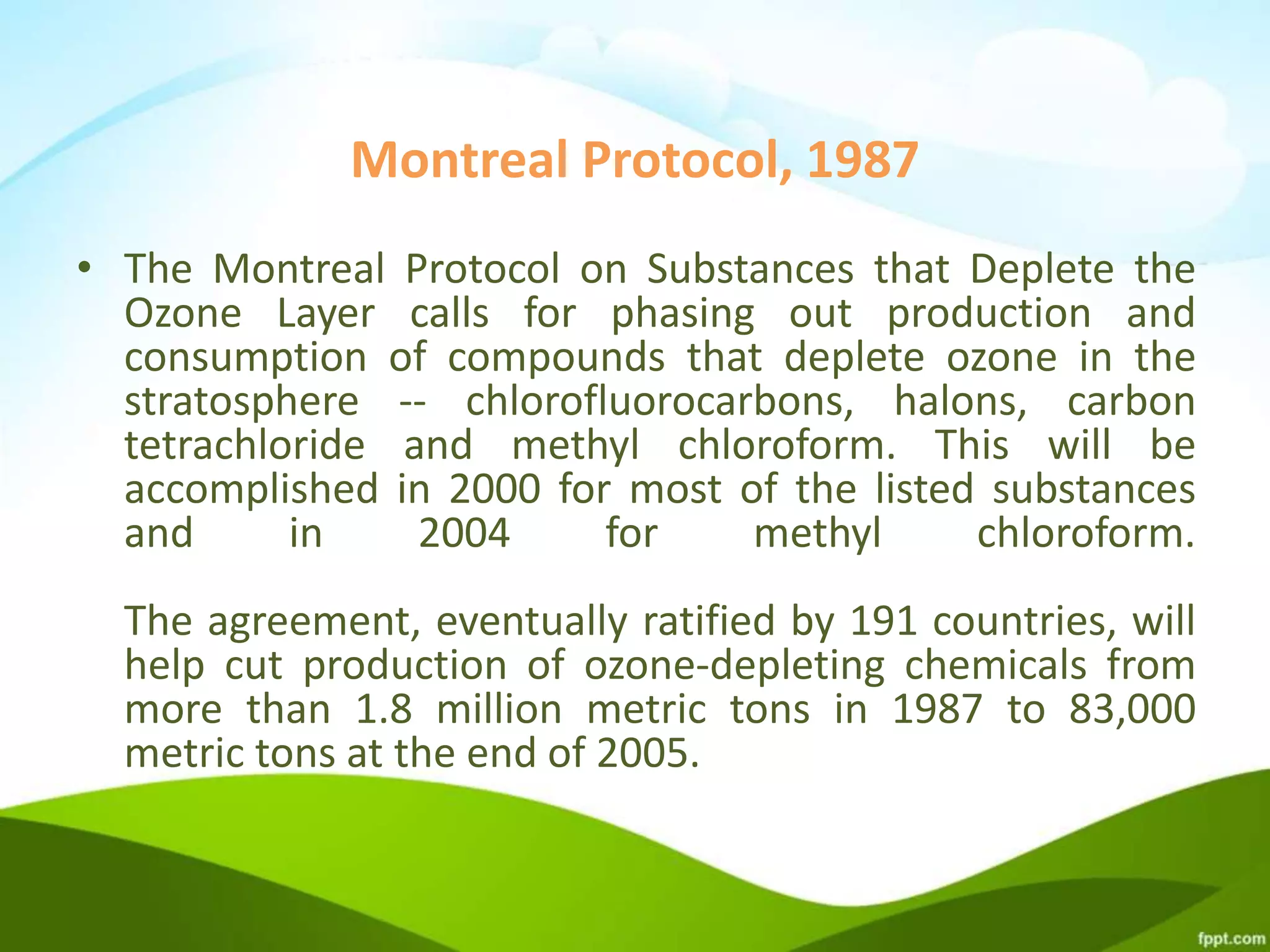 Montreal Protocol, 1987

• The Montreal Protocol on Substances that Deplete the Ozone Layer calls for phasing out production and consumption of compounds that deplete ozone in the stratosphere -- chlorofluorocarbons, halons, carbon tetrachloride and methyl chloroform. This will be accomplished in 2000 for most of the listed substances and in 2004 for methyl chloroform.

The agreement, eventually ratified by 191 countries, will help cut production of ozone-depleting chemicals from more than 1.8 million metric tons in 1987 to 83,000 metric tons at the end of 2005.

fppt.com